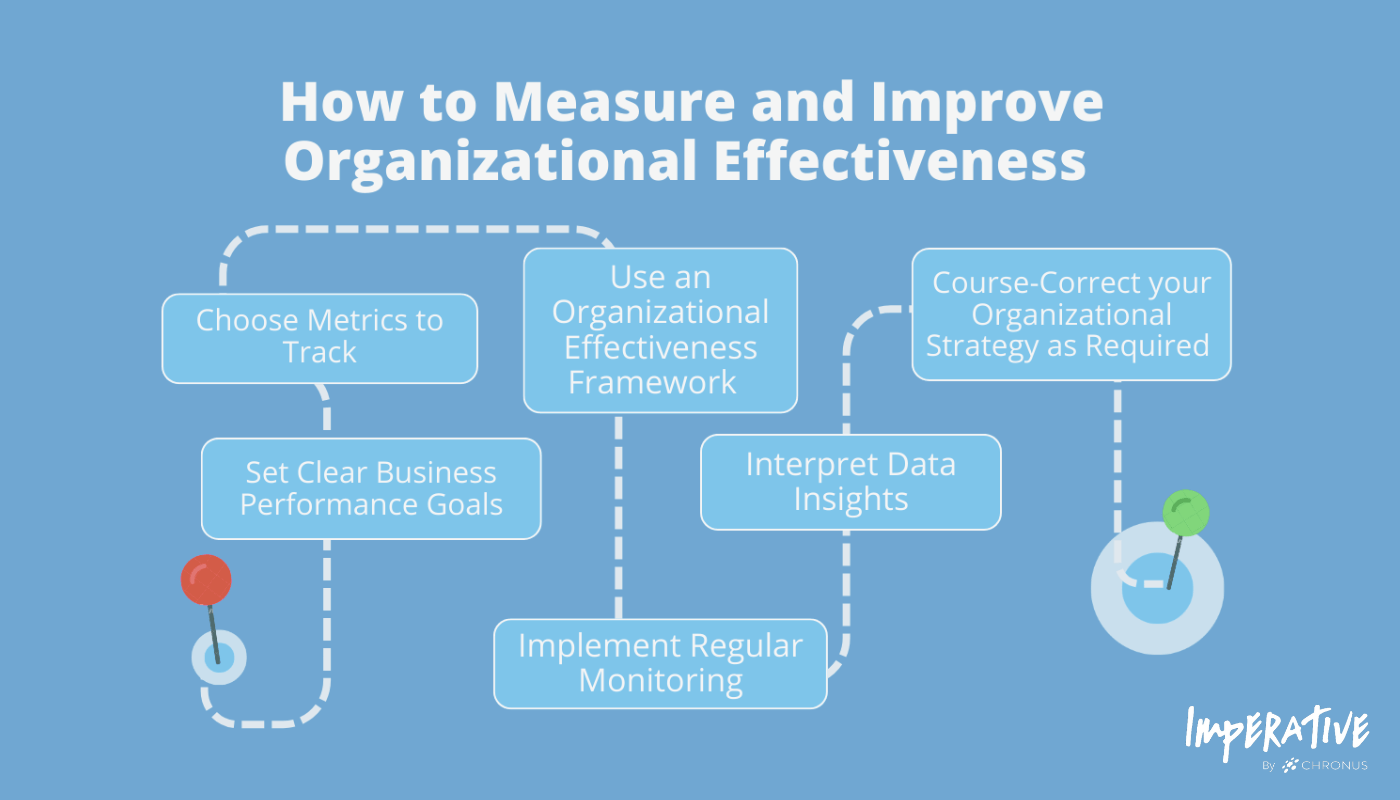 How to Measure and Improve Organizational Effectiveness

Set Clear Business Performance Goals

Choose Metrics to Track

Use an Organizational Effectiveness Framework

Implement Regular Monitoring

Interpret Data Insights

Course-Correct your Organizational Strategy as Required

IMPERATIVE
BY CHRONUS